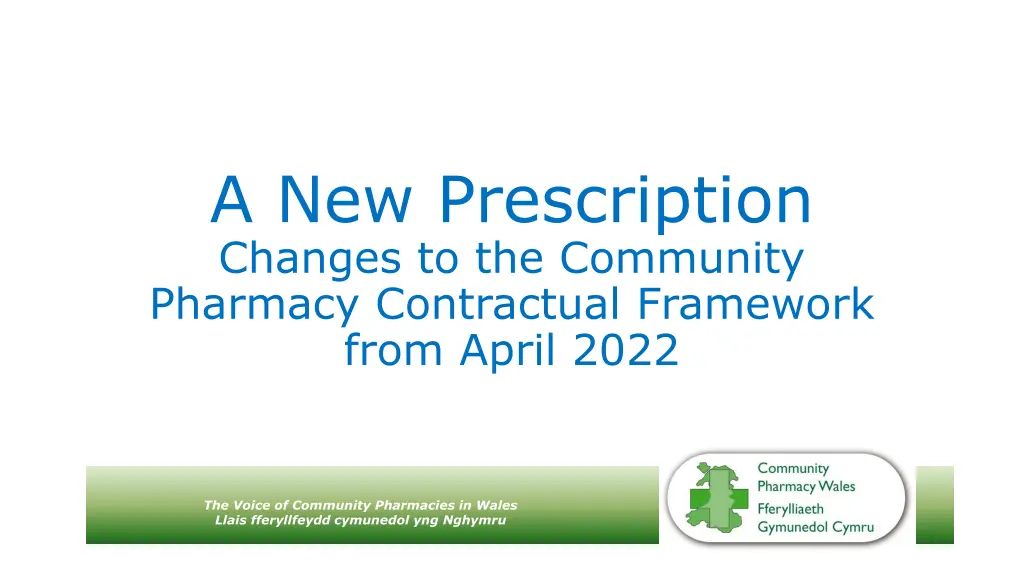 A New Prescription
Changes to the Community Pharmacy Contractual Framework from April 2022

The Voice of Community Pharmacies in Wales
Llais fferyllfeydd cymunedol yng Nghymru

Community Pharmacy Wales
Fferylliaeth Gymunedol Cymru